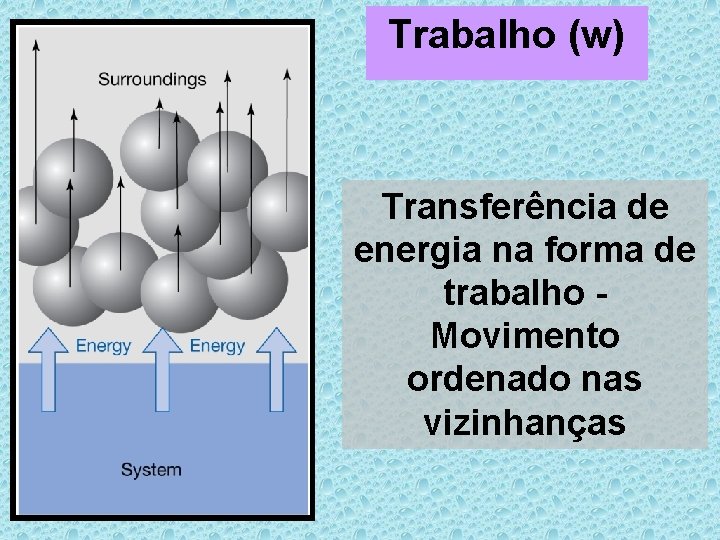 Trabalho (w)

Surroundings

Energy Energy

System

Transferência de energia na forma de trabalho - Movimento ordenado nas vizinhanças